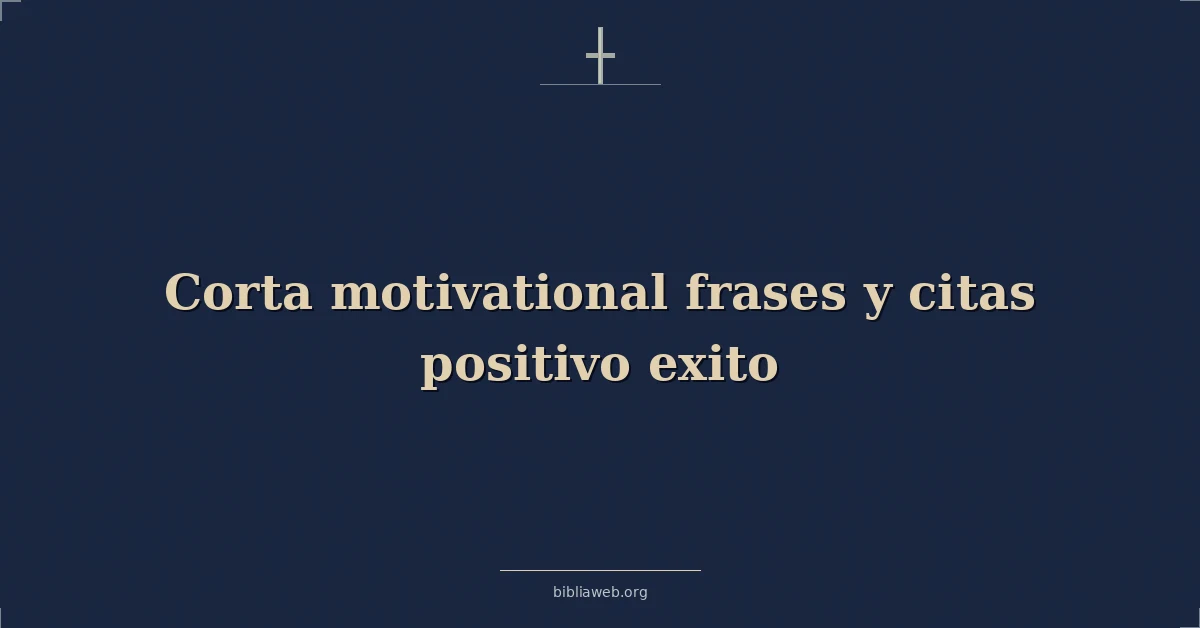 Corta motivational frases y citas positivo exito

bibliaweb.org